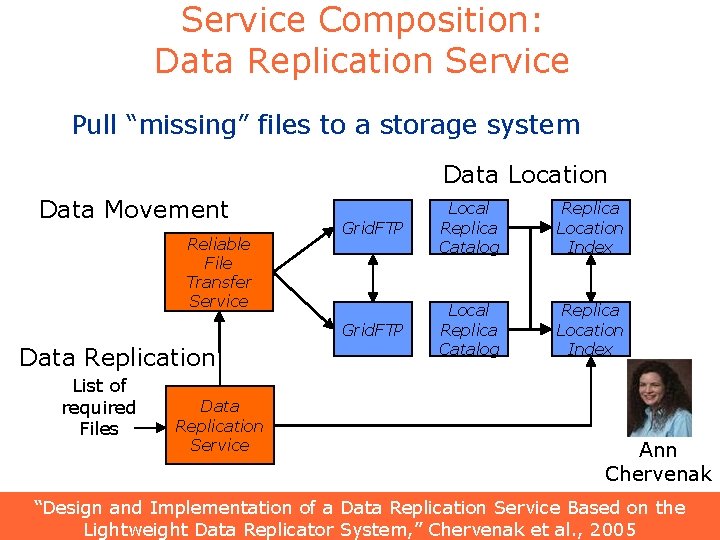 Service Composition: Data Replication Service

Pull "missing" files to a storage system

Data Location

Data Movement

Reliable File Transfer Service

GridFTP

GridFTP

Local Replica Catalog

Local Replica Catalog

Replica Location Index

Replica Location Index

Data Replication

List of required Files

Data Replication Service

Ann Chervenak

"Design and Implementation of a Data Replication Service Based on the Lightweight Data Replicator System," Chervenak et al., 2005